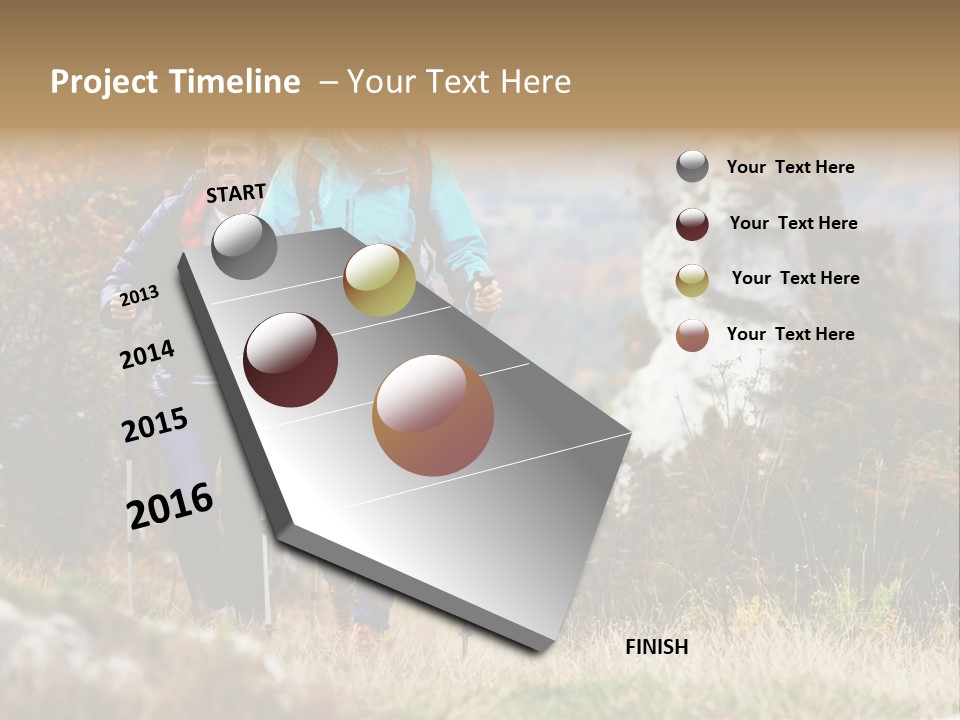 Project Timeline – Your Text Here

START

2013

2014

2015

2016

FINISH

Your Text Here

Your Text Here

Your Text Here

Your Text Here